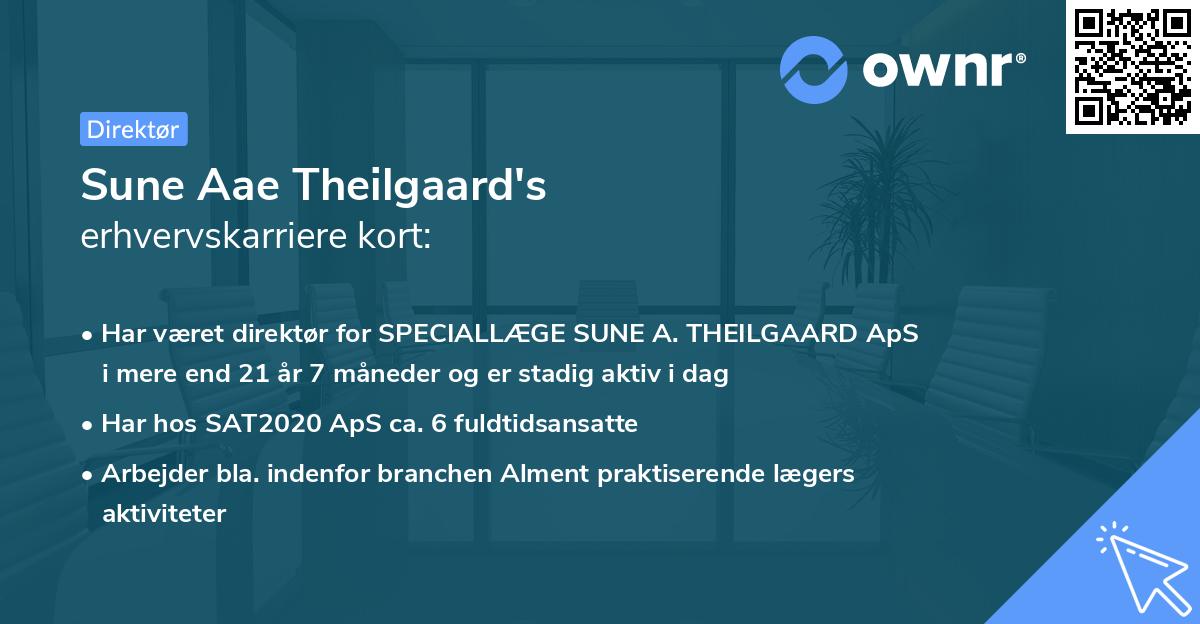 ownr®

Direktør

Sune Aae Theilgaard's
erhvervskarriere kort:

• Har været direktør for SPECIALLÆGE SUNE A. THEILGAARD ApS i mere end 21 år 7 måneder og er stadig aktiv i dag

• Har hos SAT2020 ApS ca. 6 fuldtidsansatte

• Arbejder bla. indenfor branchen Alment praktiserende lægers aktiviteter